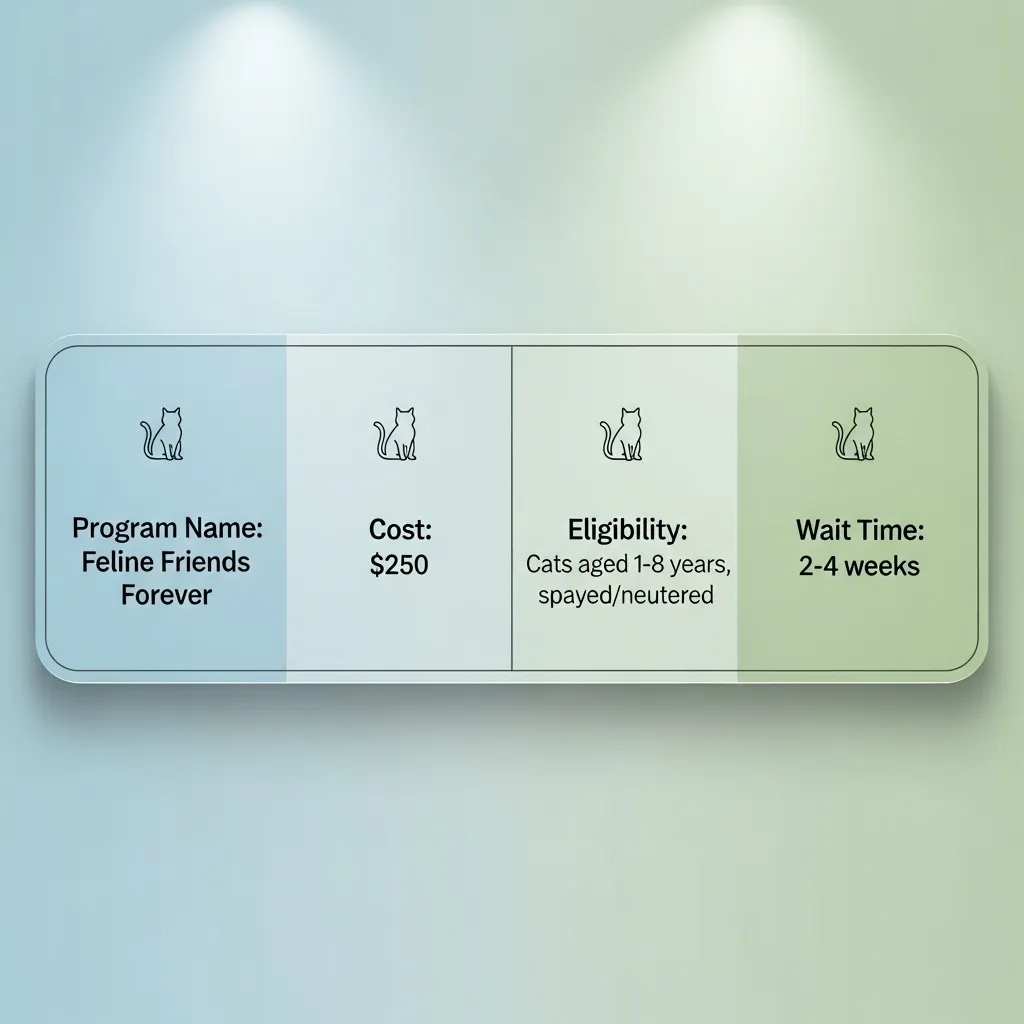 Program Name: Feline Friends Forever

Cost: $250

Eligibility: Cats aged 1-8 years, spayed/neutered

Wait Time: 2-4 weeks